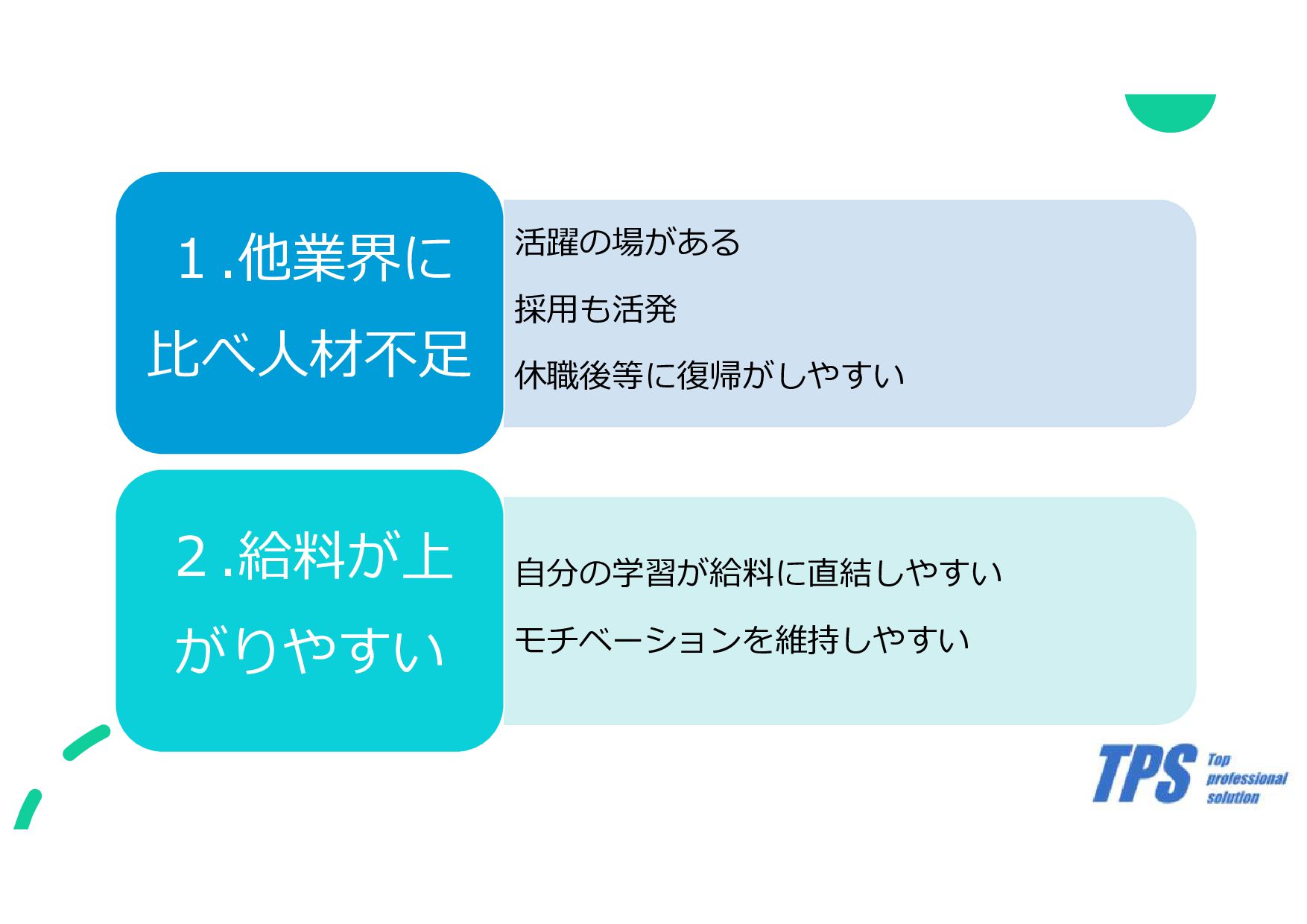 １.他業界に比べ人材不足

活躍の場がある

採用も活発

休職後等に復帰がしやすい

２.給料が上がりやすい

自分の学習が給料に直結しやすい

モチベーションを維持しやすい

TPS Top professional solution